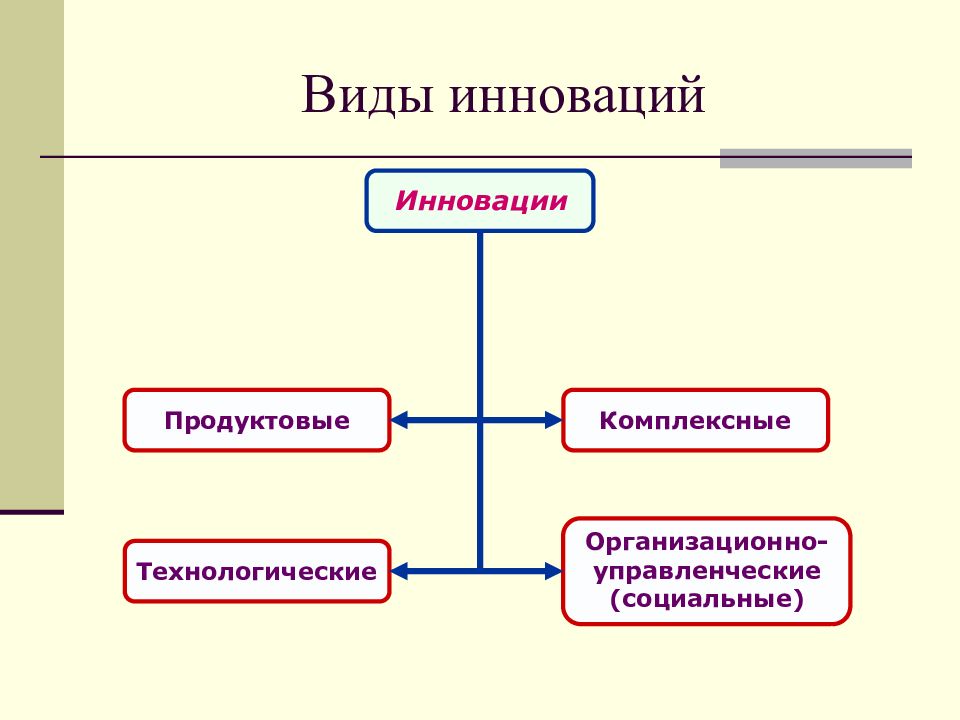 Виды инноваций

Инновации

Продуктовые

Комплексные

Технологические

Организационно-управленческие (социальные)